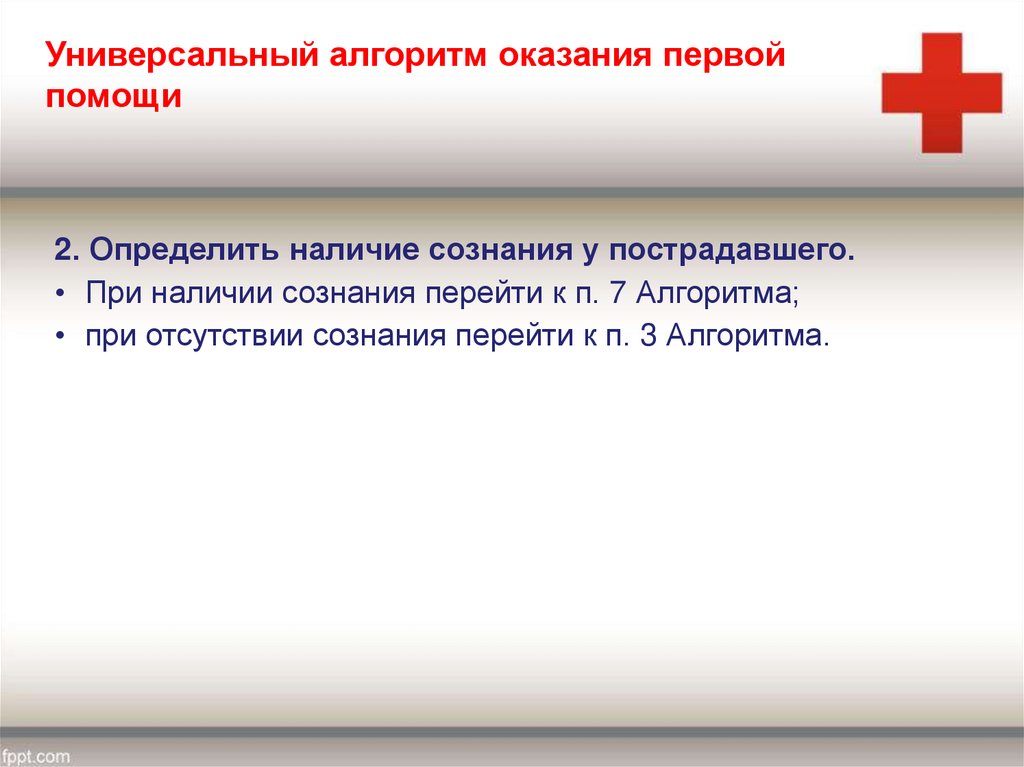 Универсальный алгоритм оказания первой помощи

2. Определить наличие сознания у пострадавшего.
• При наличии сознания перейти к п. 7 Алгоритма;
• при отсутствии сознания перейти к п. 3 Алгоритма.

fppt.com